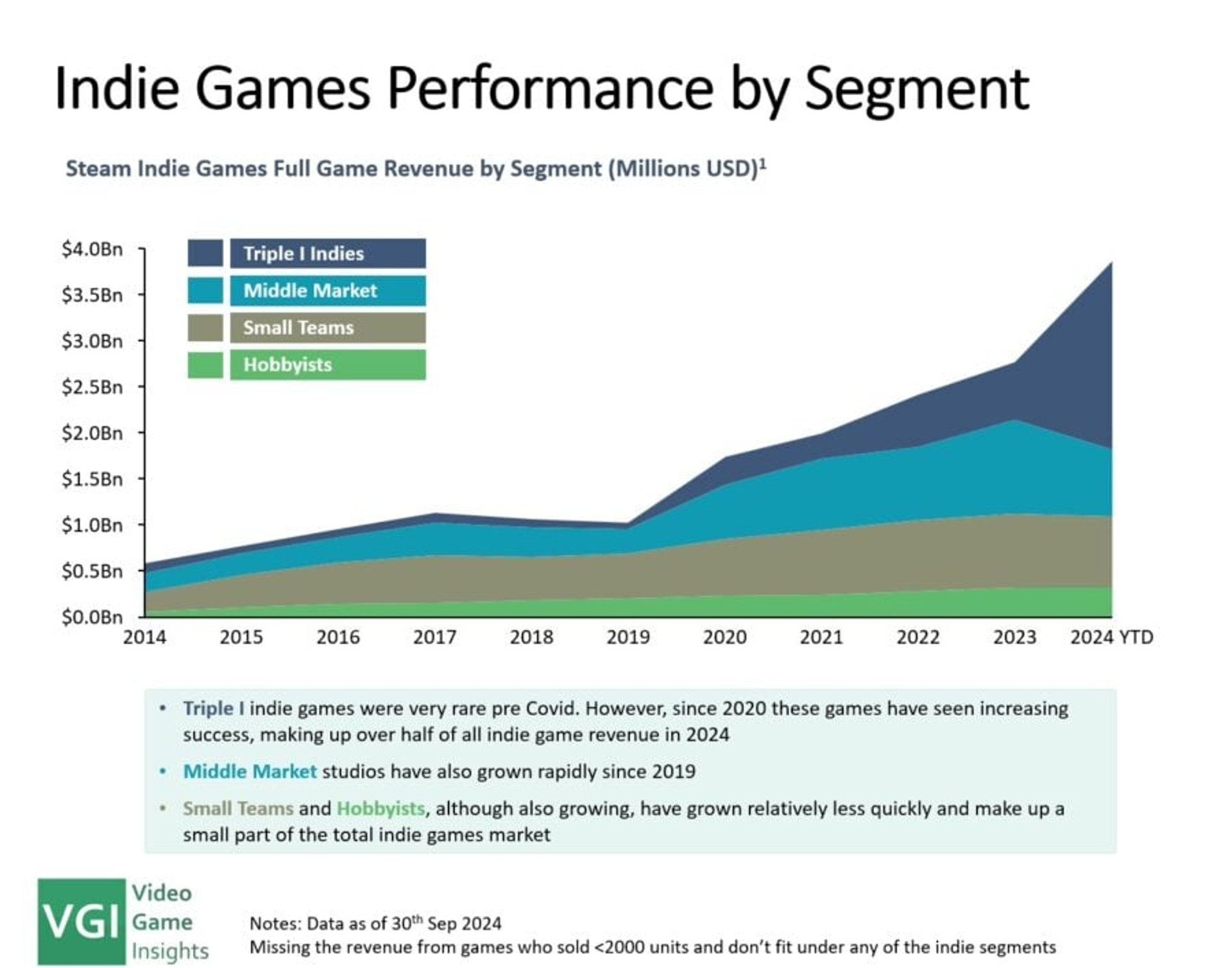 Indie Games Performance by Segment

Steam Indie Games Full Game Revenue by Segment (Millions USD)$^1$

Triple I Indies
Middle Market
Small Teams
Hobbyists

$4.0Bn
$3.5Bn
$3.0Bn
$2.5Bn
$2.0Bn
$1.5Bn
$1.0Bn
$0.5Bn
$0.0Bn

2014 2015 2016 2017 2018 2019 2020 2021 2022 2023 2024 YTD

• Triple I indie games were very rare pre Covid. However, since 2020 these games have seen increasing success, making up over half of all indie game revenue in 2024

• Middle Market studios have also grown rapidly since 2019

• Small Teams and Hobbyists, although also growing, have grown relatively less quickly and make up a small part of the total indie games market

VGI Video Game Insights

Notes: Data as of 30$^{th}$ Sep 2024
Missing the revenue from games who sold <2000 units and don't fit under any of the indie segments